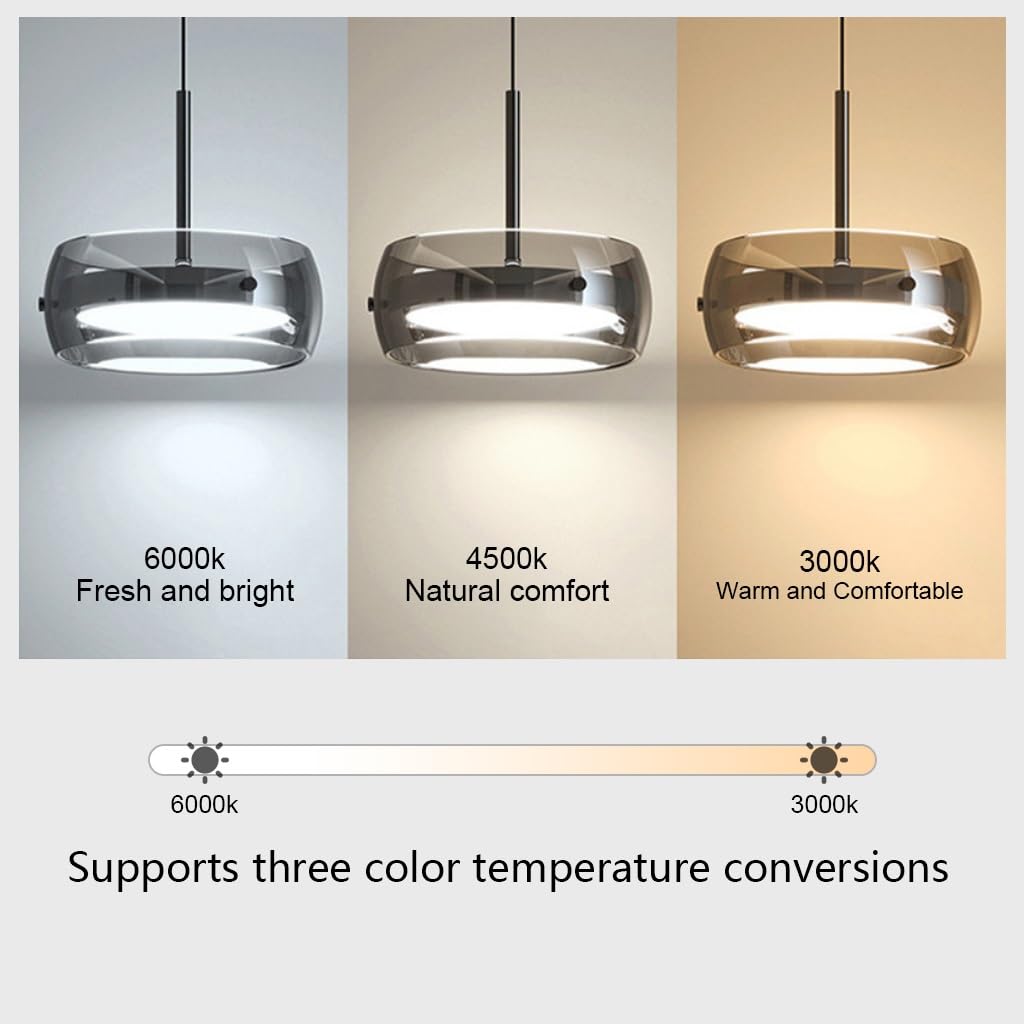 6000k
Fresh and bright

4500k
Natural comfort

3000k
Warm and Comfortable

6000k

3000k

Supports three color temperature conversions